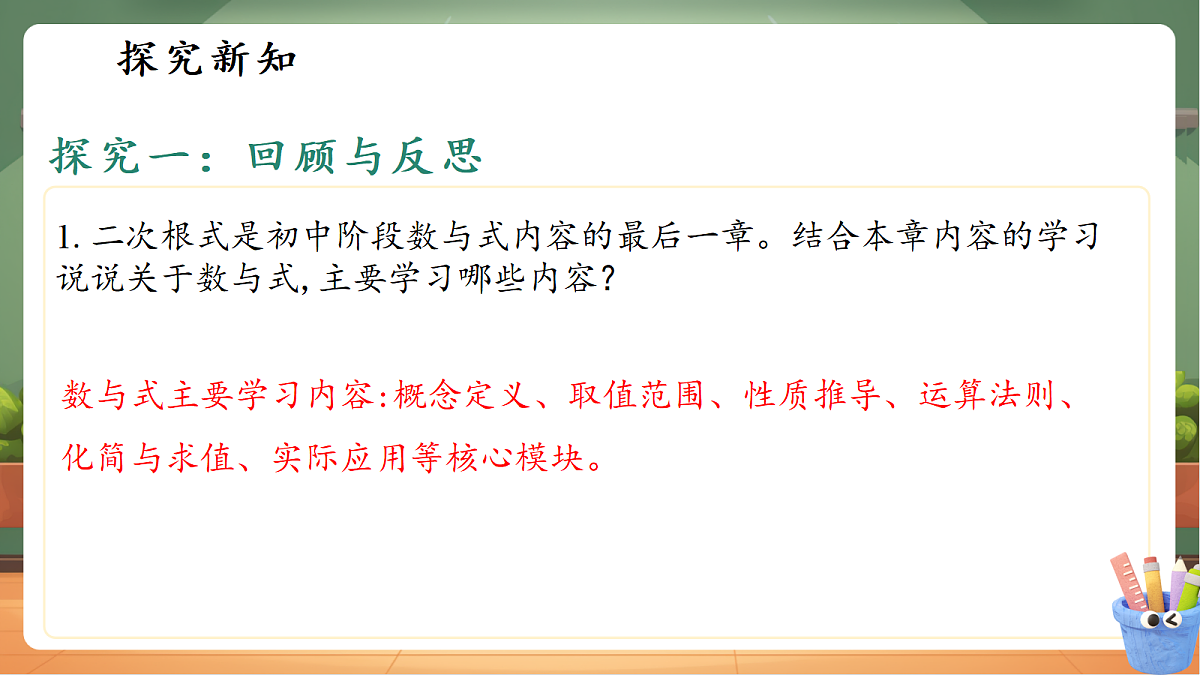 探究新知

探究一：回顾与反思

1. 二次根式是初中阶段数与式内容的最后一章。结合本章内容的学习说说关于数与式, 主要学习哪些内容？

数与式主要学习内容:概念定义、取值范围、性质推导、运算法则、化简与求值、实际应用等核心模块。